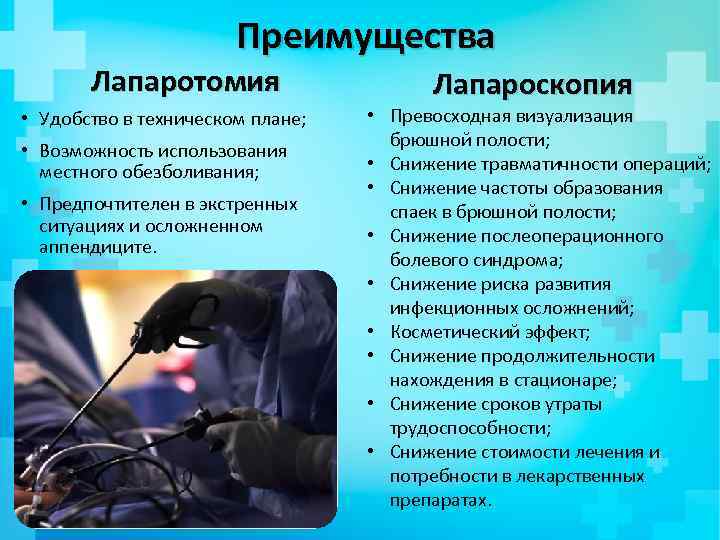 Преимущества

Лапаротомия

• Удобство в техническом плане;
• Возможность использования местного обезболивания;
• Предпочтителен в экстренных ситуациях и осложненном аппендиците.

Лапароскопия

• Превосходная визуализация брюшной полости;
• Снижение травматичности операций;
• Снижение частоты образования спаек в брюшной полости;
• Снижение послеоперационного болевого синдрома;
• Снижение риска развития инфекционных осложнений;
• Косметический эффект;
• Снижение продолжительности нахождения в стационаре;
• Снижение сроков утраты трудоспособности;
• Снижение стоимости лечения и потребности в лекарственных препаратах.